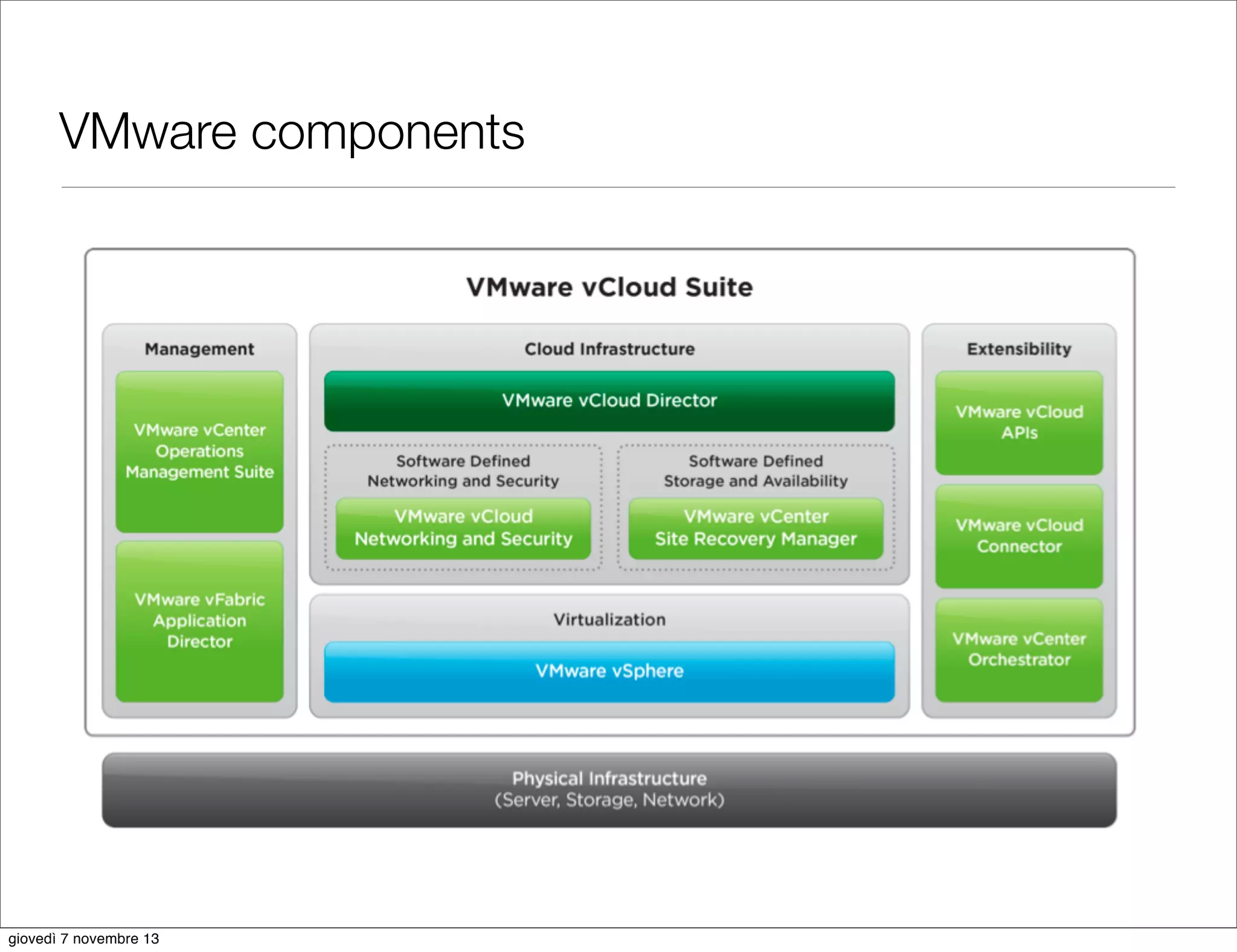 VMware components

VMware vCloud Suite

Management

VMware vCenter Operations Management Suite

VMware vFabric Application Director

Cloud Infrastructure

VMware vCloud Director

Software Defined Networking and Security

VMware vCloud Networking and Security

Software Defined Storage and Availability

VMware vCenter Site Recovery Manager

Virtualization

VMware vSphere

Extensibility

VMware vCloud APIs

VMware vCloud Connector

VMware vCenter Orchestrator

Physical Infrastructure
(Server, Storage, Network)

giovedì 7 novembre 13